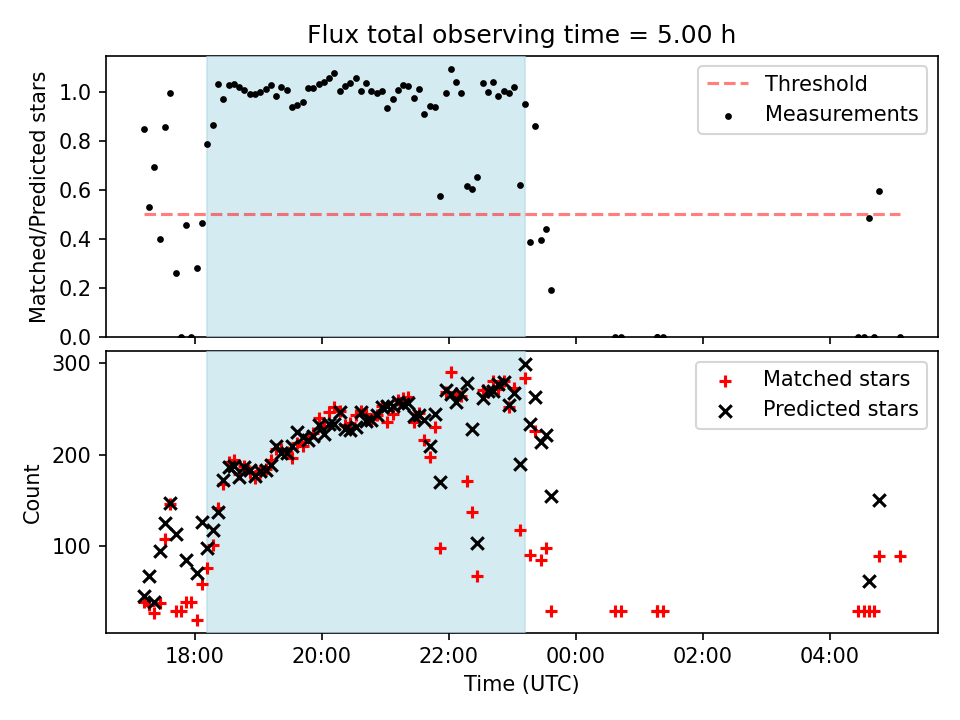 Flux total observing time = 5.00 h

Matched/Predicted stars

1.0
0.8
0.6
0.4
0.2
0.0

Threshold
Measurements

Count

300
200
100

Matched stars
Predicted stars

18:00
20:00
22:00
00:00
02:00
04:00

Time (UTC)